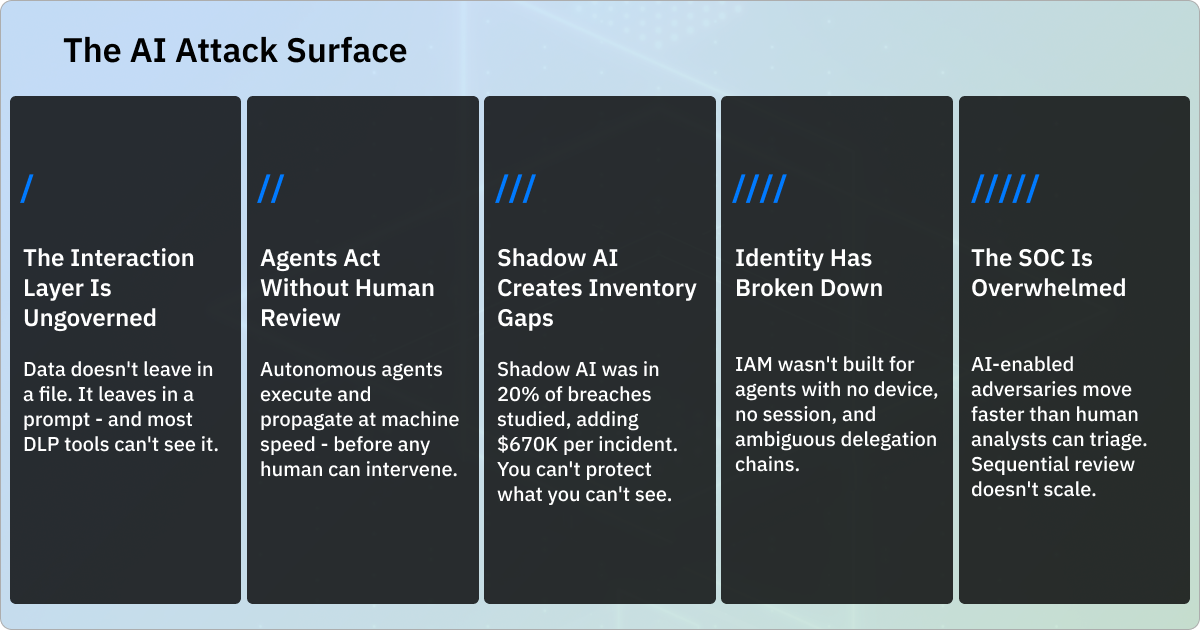 The AI Attack Surface

/

The Interaction Layer Is Ungoverned

Data doesn't leave in a file. It leaves in a prompt - and most DLP tools can't see it.

//

Agents Act Without Human Review

Autonomous agents execute and propagate at machine speed - before any human can intervene.

///

Shadow AI Creates Inventory Gaps

Shadow AI was in 20% of breaches studied, adding $670K per incident. You can't protect what you can't see.

////

Identity Has Broken Down

IAM wasn't built for agents with no device, no session, and ambiguous delegation chains.

/////

The SOC Is Overwhelmed

AI-enabled adversaries move faster than human analysts can triage. Sequential review doesn't scale.